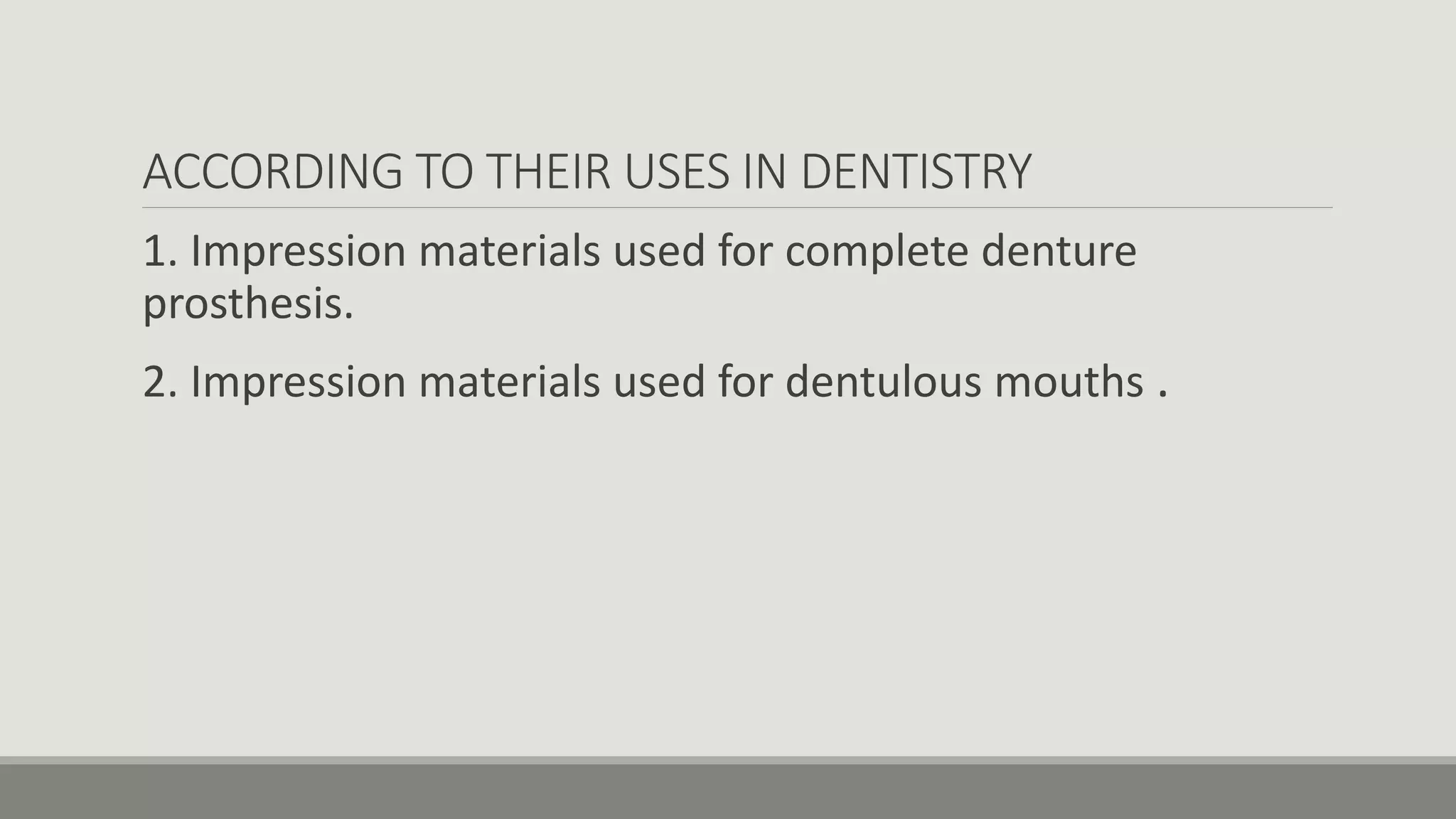 ACCORDING TO THEIR USES IN DENTISTRY

1. Impression materials used for complete denture prosthesis.

2. Impression materials used for dentulous mouths .